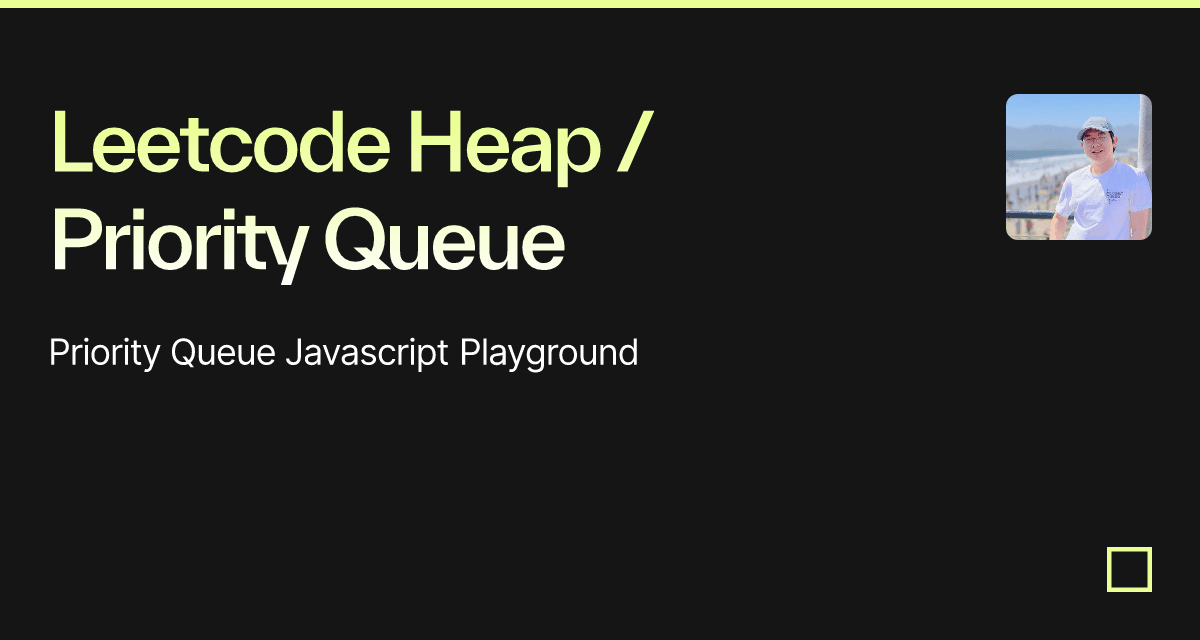 Leetcode Heap / Priority Queue

Priority Queue Javascript Playground